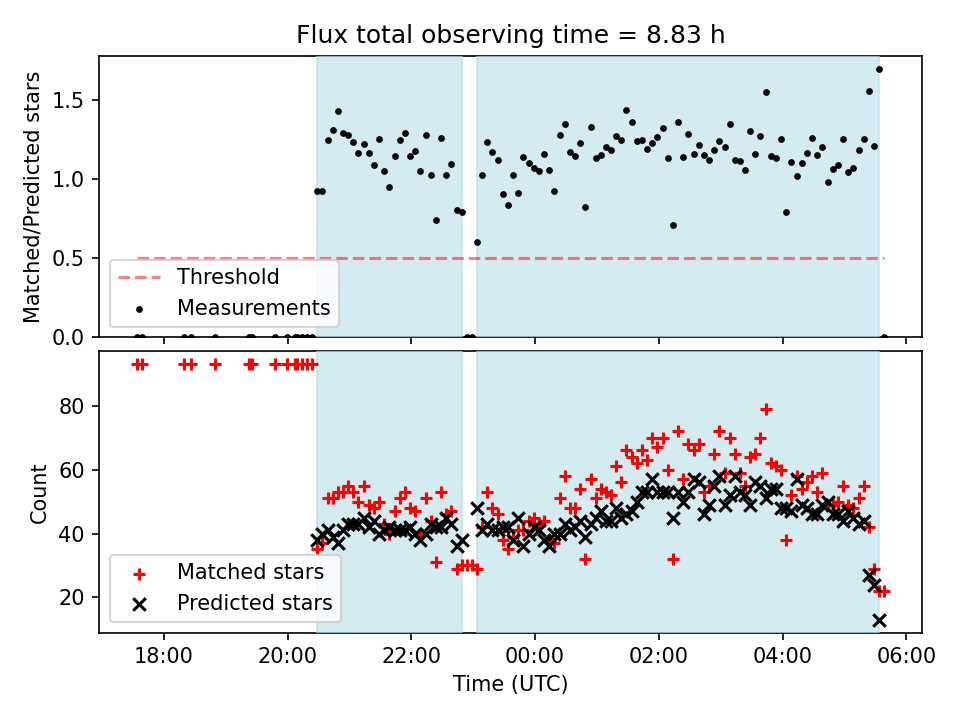 Flux total observing time = 8.83 h

Matched/Predicted stars

1.5
1.0
0.5
0.0

Threshold
Measurements

Count

80
60
40
20

Matched stars
Predicted stars

18:00
20:00
22:00
00:00
02:00
04:00
06:00

Time (UTC)